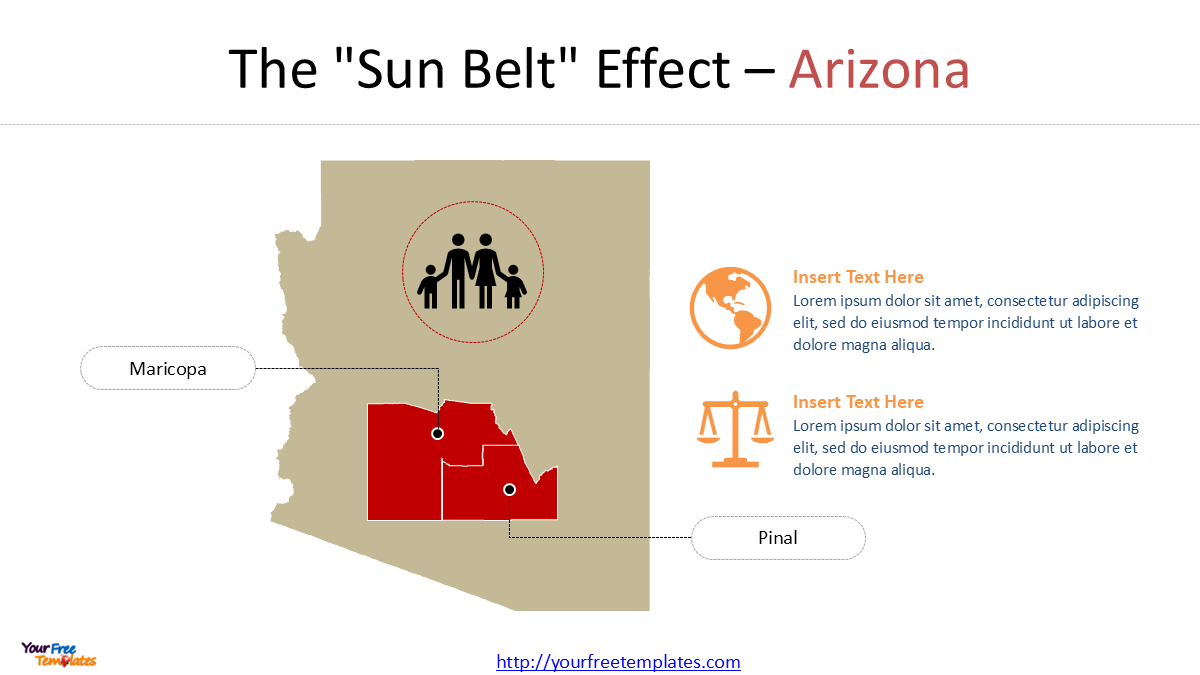 The "Sun Belt" Effect – Arizona

Maricopa

Pinal

Insert Text Here
Lorem ipsum dolor sit amet, consectetur adipiscing elit, sed do eiusmod tempor incididunt ut labore et dolore magna aliqua.

Insert Text Here
Lorem ipsum dolor sit amet, consectetur adipiscing elit, sed do eiusmod tempor incididunt ut labore et dolore magna aliqua.

Your Free Templates

http://yourfreetemplates.com